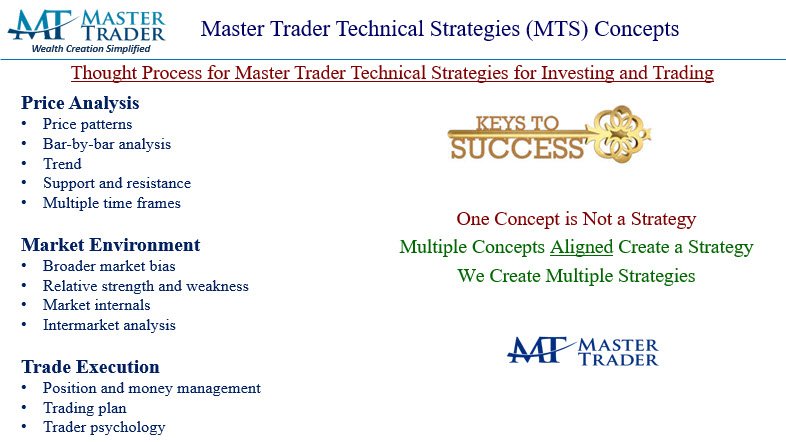 MT MASTER TRADER
Wealth Creation Simplified

Master Trader Technical Strategies (MTS) Concepts

Thought Process for Master Trader Technical Strategies for Investing and Trading

Price Analysis
• Price patterns
• Bar-by-bar analysis
• Trend
• Support and resistance
• Multiple time frames

Market Environment
• Broader market bias
• Relative strength and weakness
• Market internals
• Intermarket analysis

Trade Execution
• Position and money management
• Trading plan
• Trader psychology

KEYS TO SUCCESS

One Concept is Not a Strategy
Multiple Concepts Aligned Create a Strategy
We Create Multiple Strategies

MT MASTER TRADER